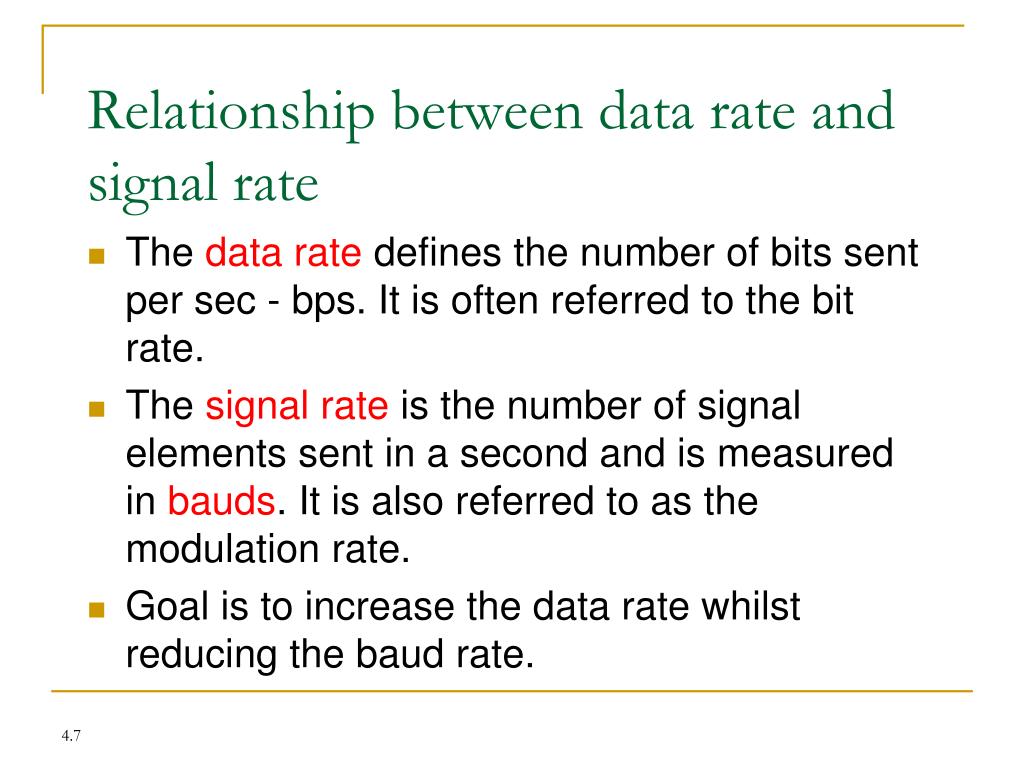 Relationship between data rate and signal rate

The data rate defines the number of bits sent per sec - bps. It is often referred to the bit rate.

The signal rate is the number of signal elements sent in a second and is measured in bauds. It is also referred to as the modulation rate.

Goal is to increase the data rate whilst reducing the baud rate.

4.7